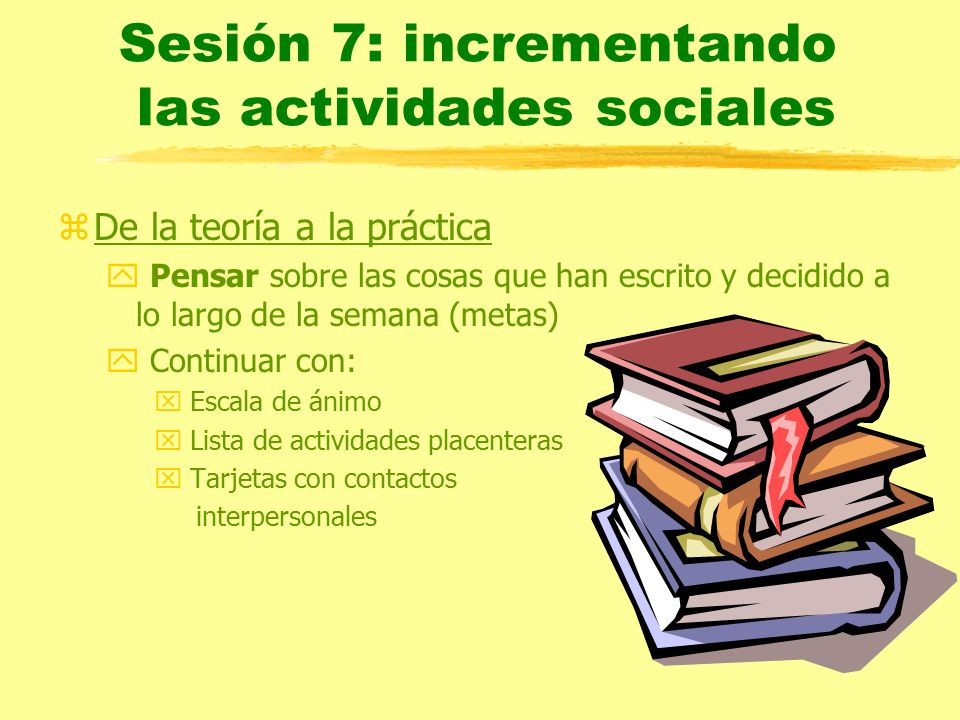 Sesión 7: incrementando las actividades sociales

De la teoría a la práctica

Pensar sobre las cosas que han escrito y decidido a lo largo de la semana (metas)

Continuar con:

Escala de ánimo

Lista de actividades placenteras

Tarjetas con contactos interpersonales